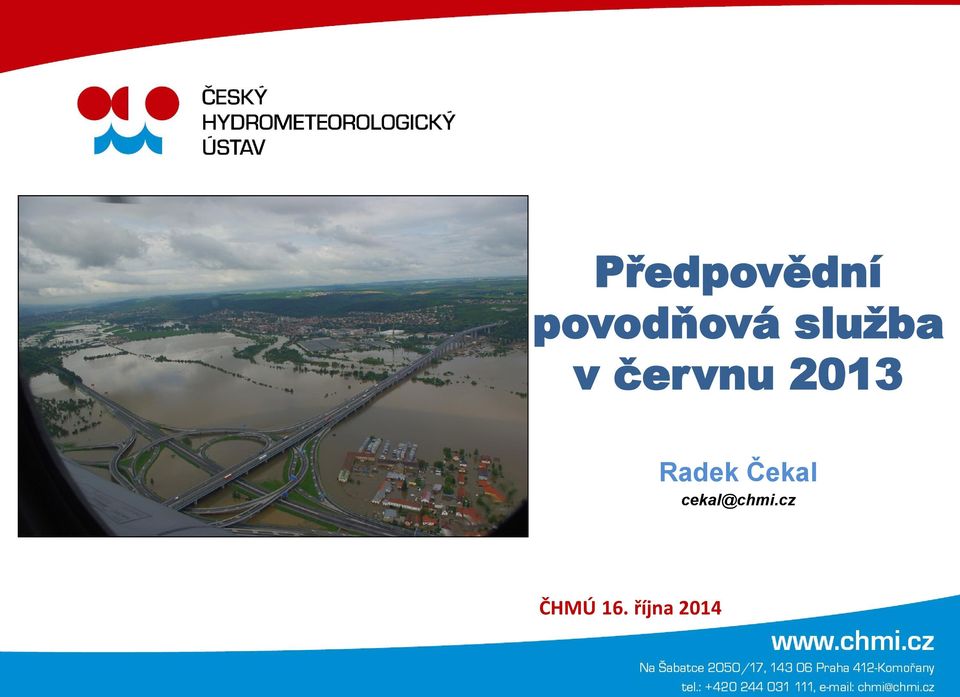 ČESKÝ
HYDROMETEOROLOGICKÝ
ÚSTAV

Předpovědní povodňová služba v červnu 2013

Radek Čekal
cekal@chmi.cz

ČHMÚ 16. října 2014

www.chmi.cz
Na Šabatce 2050/17, 143 06 Praha 412-Komořany
tel.: +420 244 031 111, e-mail: chmi@chmi.cz